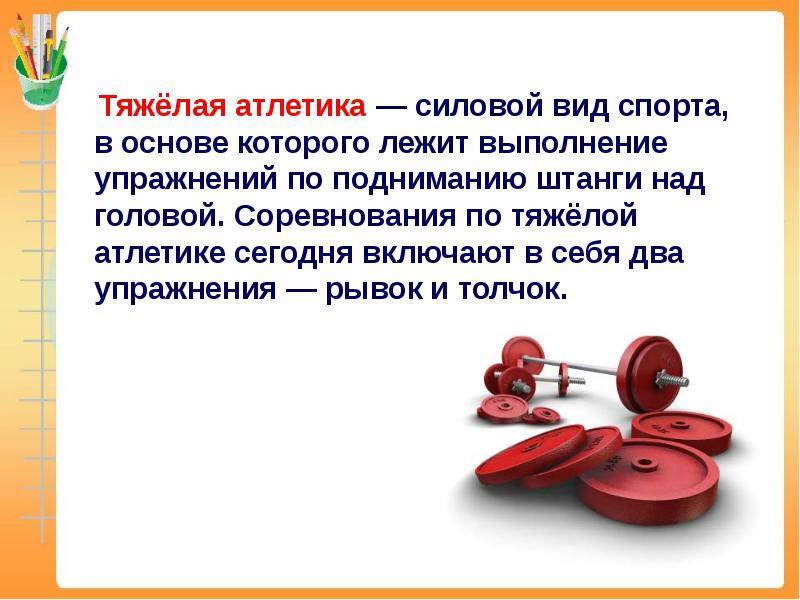 Тяжёлая атлетика — силовой вид спорта, в основе которого лежит выполнение упражнений по подниманию штанги над головой. Соревнования по тяжёлой атлетике сегодня включают в себя два упражнения — рывок и толчок.